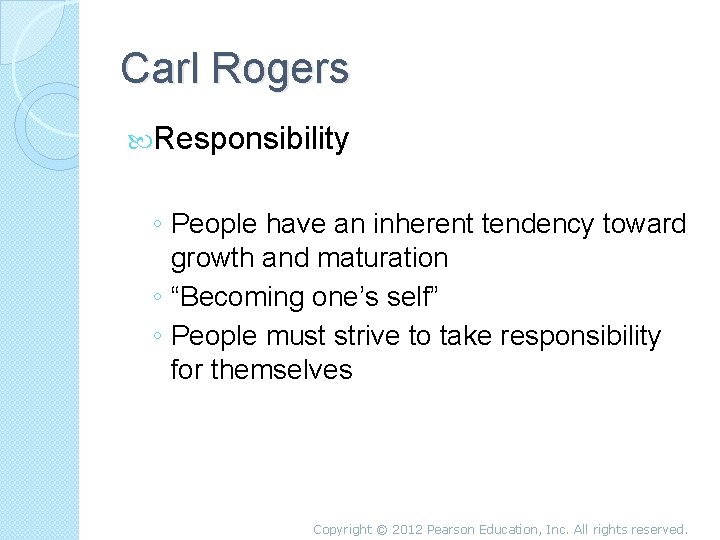 Carl Rogers

Responsibility

◦ People have an inherent tendency toward growth and maturation
◦ “Becoming one’s self”
◦ People must strive to take responsibility for themselves

Copyright © 2012 Pearson Education, Inc. All rights reserved.